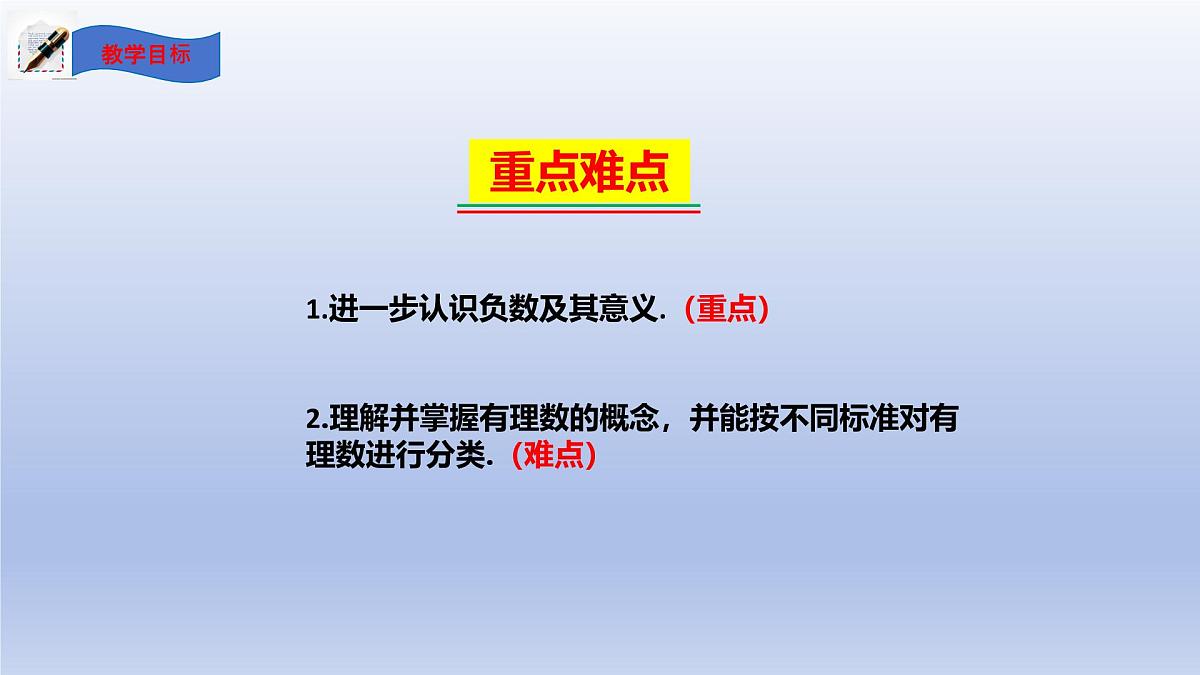 教学目标

重点难点

1.进一步认识负数及其意义.（重点）

2.理解并掌握有理数的概念，并能按不同标准对有理数进行分类.（难点）